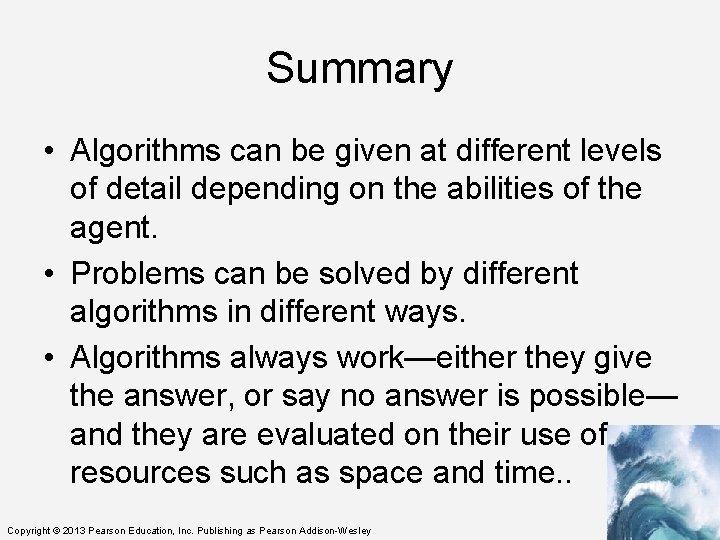 Summary

• Algorithms can be given at different levels of detail depending on the abilities of the agent.

• Problems can be solved by different algorithms in different ways.

• Algorithms always work—either they give the answer, or say no answer is possible—and they are evaluated on their use of resources such as space and time..

Copyright © 2013 Pearson Education, Inc. Publishing as Pearson Addison-Wesley